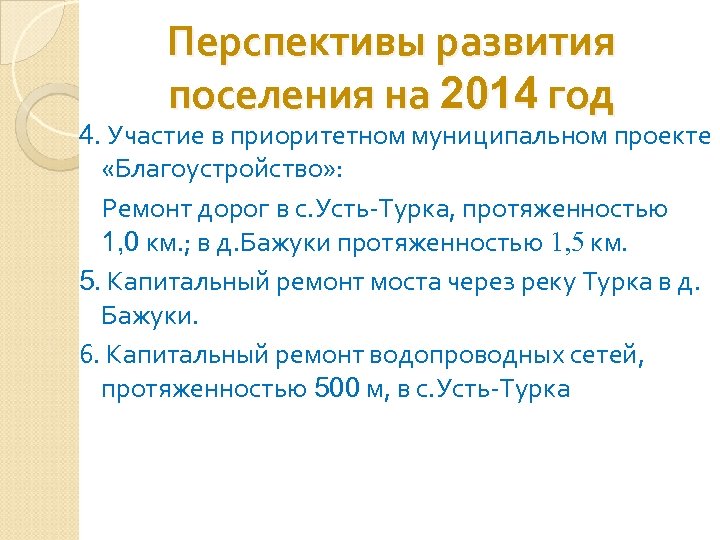 Перспективы развития поселения на 2014 год

4. Участие в приоритетном муниципальном проекте «Благоустройство»:

Ремонт дорог в с.Усть-Турка, протяженностью 1,0 км.; в д.Бажуки протяженностью 1,5 км.

5. Капитальный ремонт моста через реку Турка в д. Бажуки.

6. Капитальный ремонт водопроводных сетей, протяженностью 500 м, в с.Усть-Турка